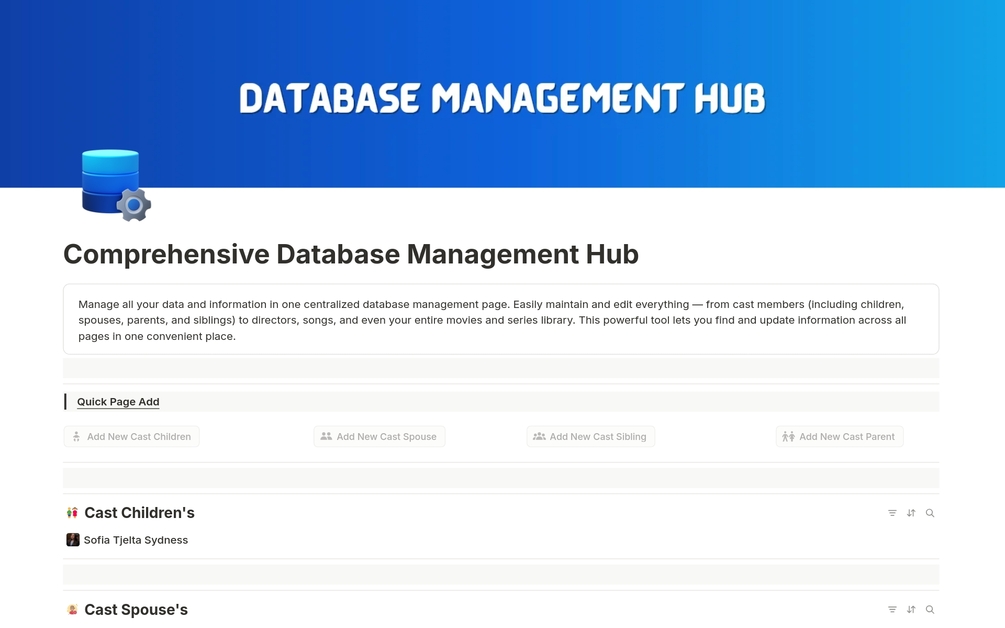 DATABASE MANAGEMENT HUB

Comprehensive Database Management Hub

Manage all your data and information in one centralized database management page. Easily maintain and edit everything — from cast members (including children, spouses, parents, and siblings) to directors, songs, and even your entire movies and series library. This powerful tool lets you find and update information across all pages in one convenient place.

Quick Page Add

Add New Cast Children
Add New Cast Spouse
Add New Cast Sibling
Add New Cast Parent

Cast Children's

Sofia Tjelta Sydness

Cast Spouse's